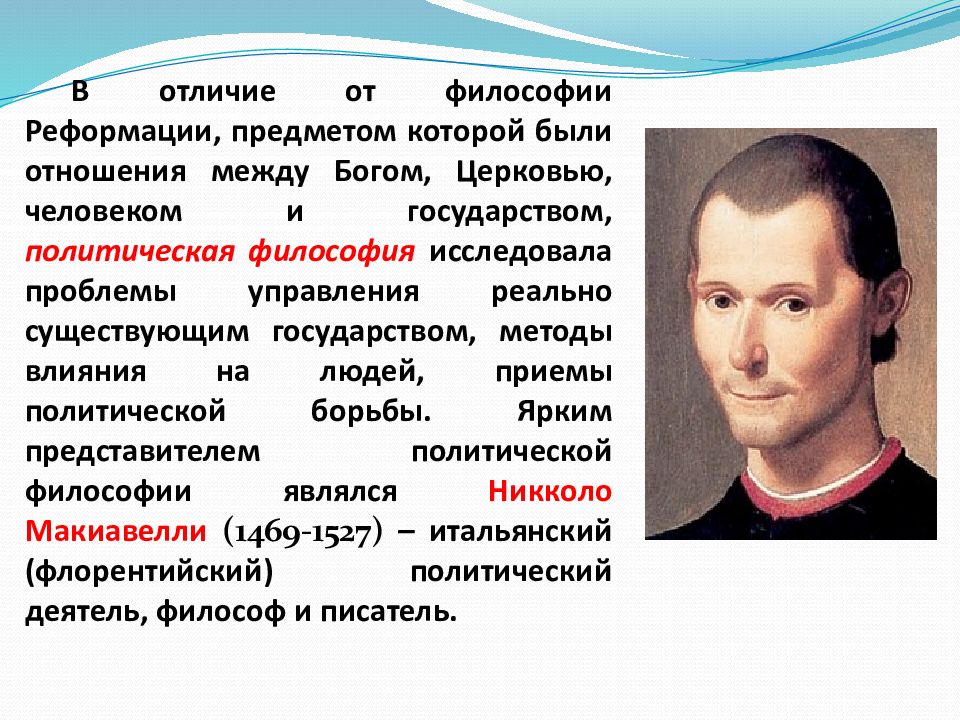 В отличие от философии Реформации, предметом которой были отношения между Богом, Церковью, человеком и государством, политическая философия исследовала проблемы управления реально существующим государством, методы влияния на людей, приемы политической борьбы. Ярким представителем политической философии являлся Никколо Макиавелли (1469-1527) – итальянский (флорентийский) политический деятель, философ и писатель.